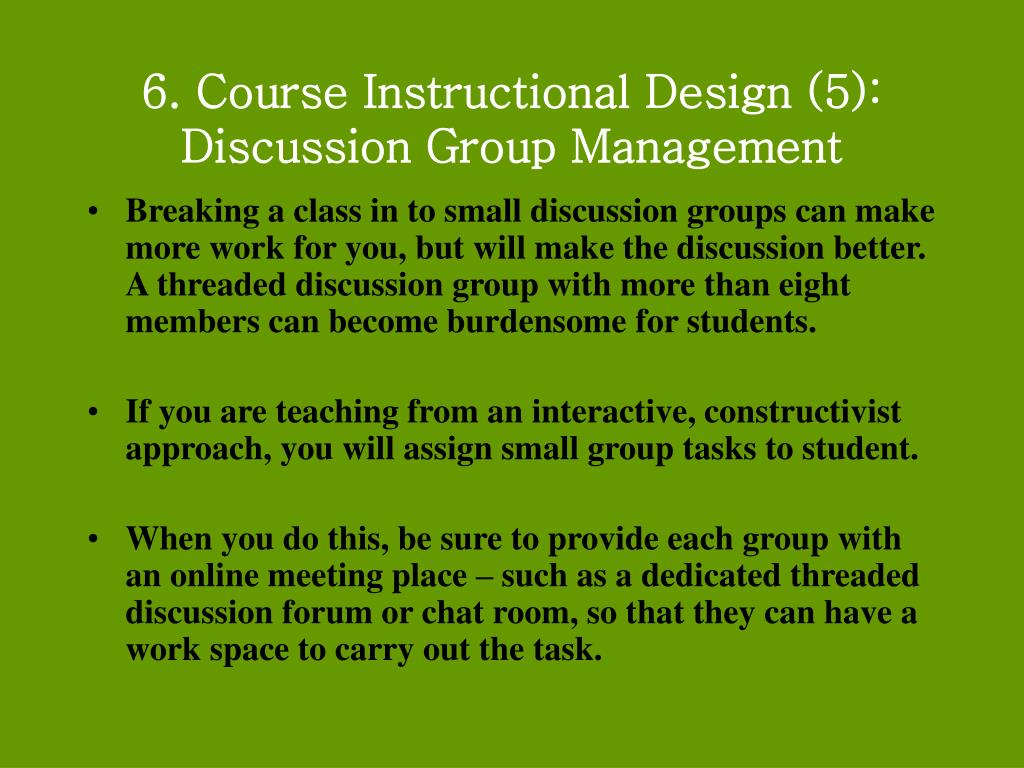 6. Course Instructional Design (5): Discussion Group Management

• Breaking a class in to small discussion groups can make more work for you, but will make the discussion better. A threaded discussion group with more than eight members can become burdensome for students.

• If you are teaching from an interactive, constructivist approach, you will assign small group tasks to student.

• When you do this, be sure to provide each group with an online meeting place – such as a dedicated threaded discussion forum or chat room, so that they can have a work space to carry out the task.